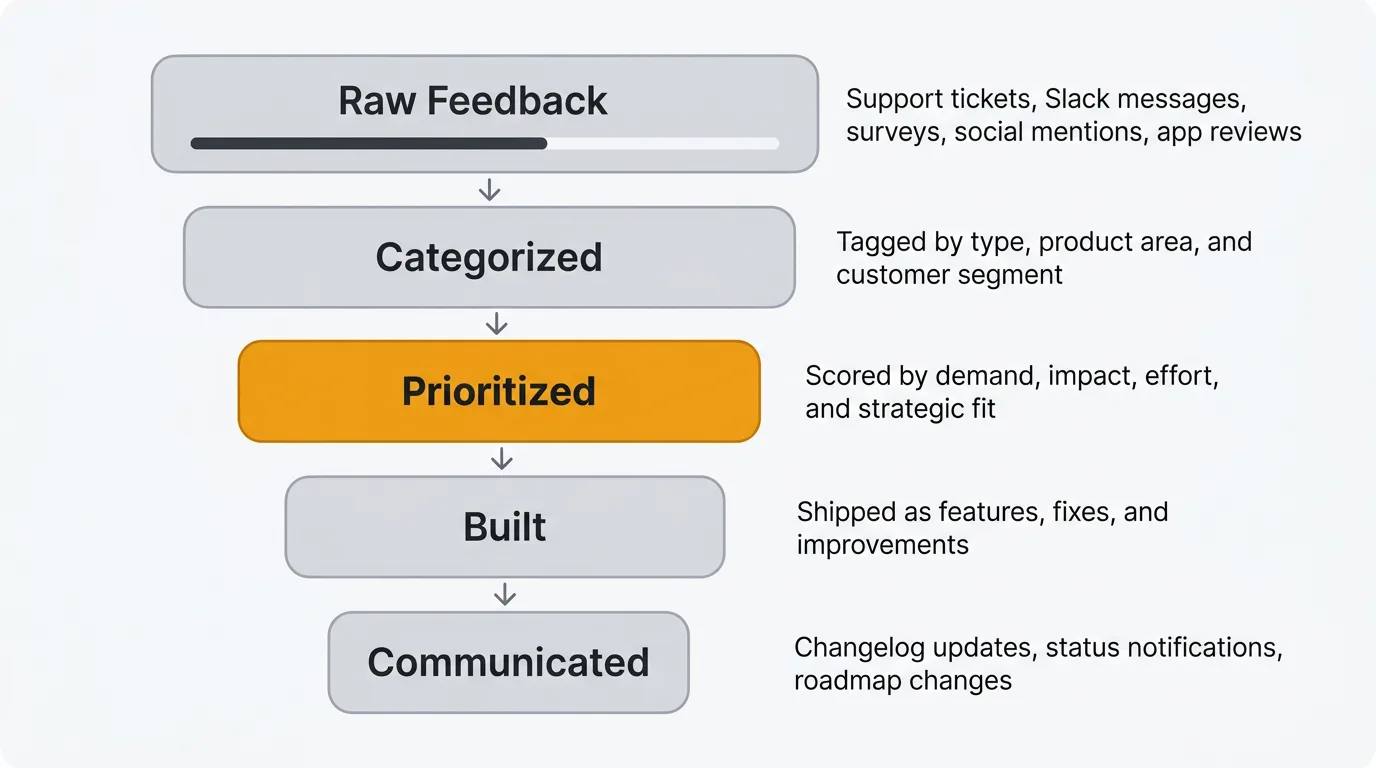 Raw Feedback

Support tickets, Slack messages, surveys, social mentions, app reviews

Categorized

Tagged by type, product area, and customer segment

Prioritized

Scored by demand, impact, effort, and strategic fit

Built

Shipped as features, fixes, and improvements

Communicated

Changelog updates, status notifications, roadmap changes